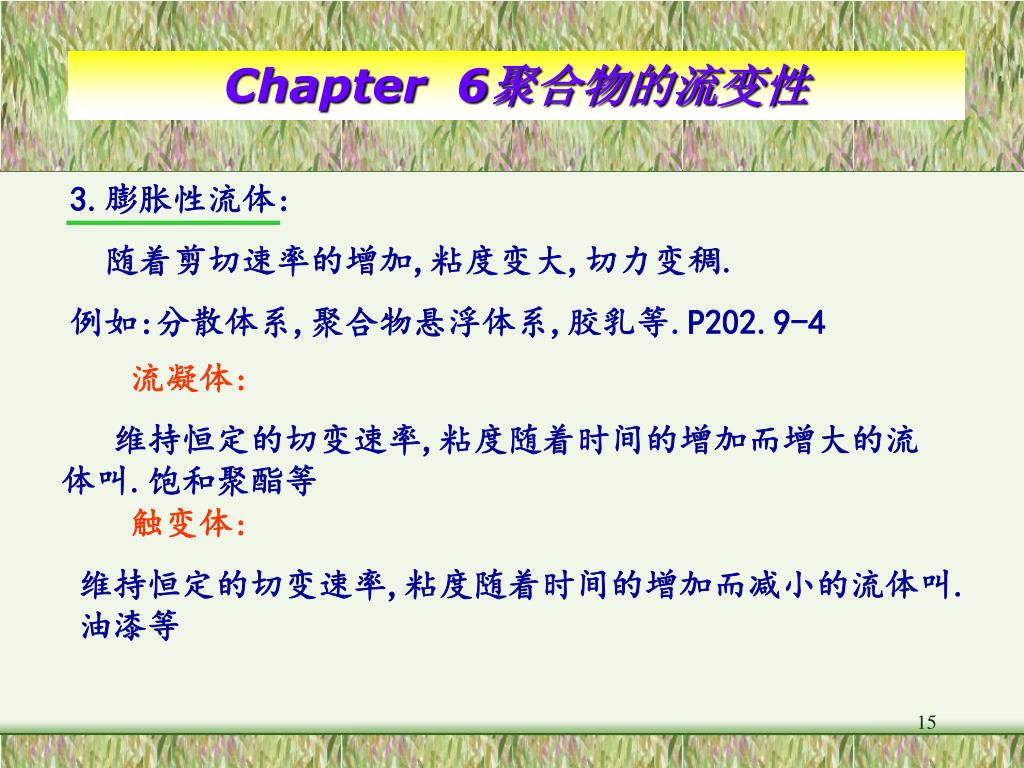 Chapter 6聚合物的流变性

3.膨胀性流体:

随着剪切速率的增加,粘度变大,切力变稠.

例如:分散体系,聚合物悬浮体系,胶乳等.P202.9-4

流凝体:

维持恒定的切变速率,粘度随着时间的增加而增大的流体叫.饱和聚酯等

触变体:

维持恒定的切变速率,粘度随着时间的增加而减小的流体叫.油漆等

15